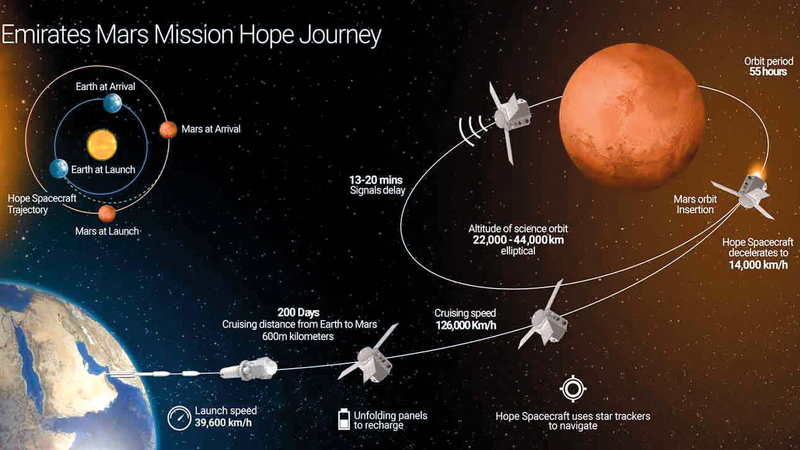 Emirates Mars Mission Hope Journey

Earth at Arrival

Mars at Arrival

Earth at Launch

Hope Spacecraft Trajectory

Mars at Launch

Orbit period
55 hours

13-20 mins
Signals delay

Altitude of science orbit
22,000 - 44,000 km
elliptical

Mars orbit Insertion

Hope Spacecraft decelerates to
14,000 km/h

200 Days
Cruising distance from Earth to Mars
600m kilometers

Cruising speed
126,000 Km/h

Launch speed
39,600 km/h

Unfolding panels to recharge

Hope Spacecraft uses star trackers to navigate